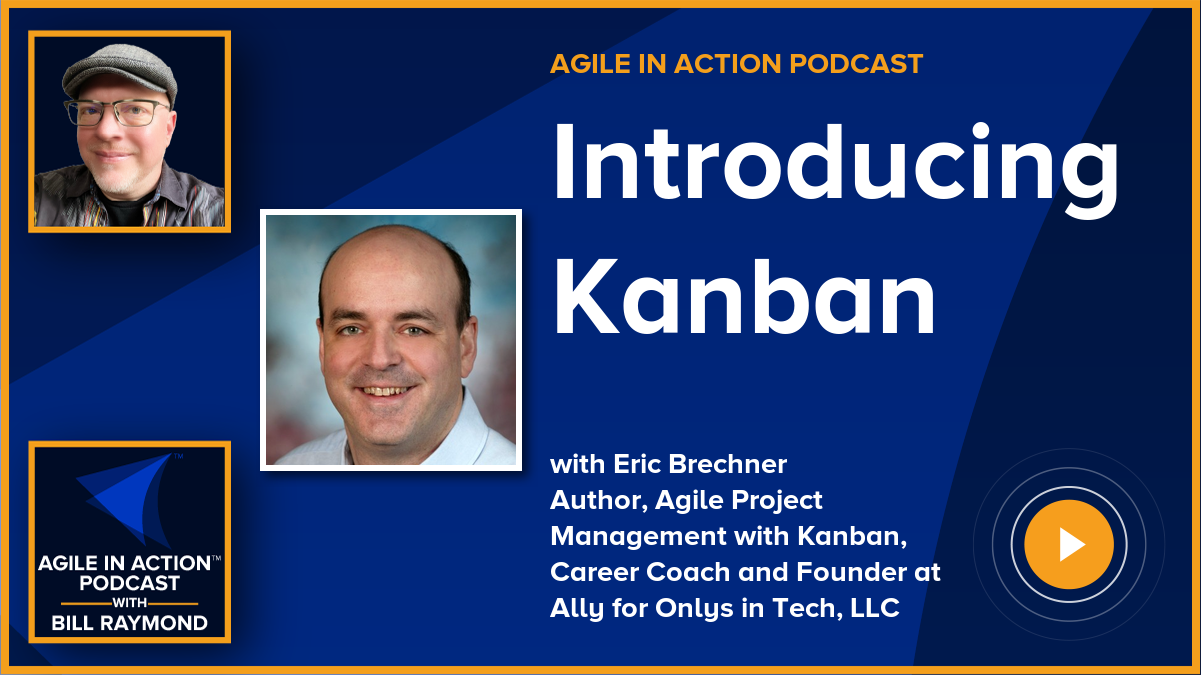 AGILE IN ACTION PODCAST

Introducing Kanban

with Eric Brechner
Author, Agile Project Management with Kanban, Career Coach and Founder at Ally for Onlys in Tech, LLC

AGILE IN ACTION™ PODCAST WITH BILL RAYMOND